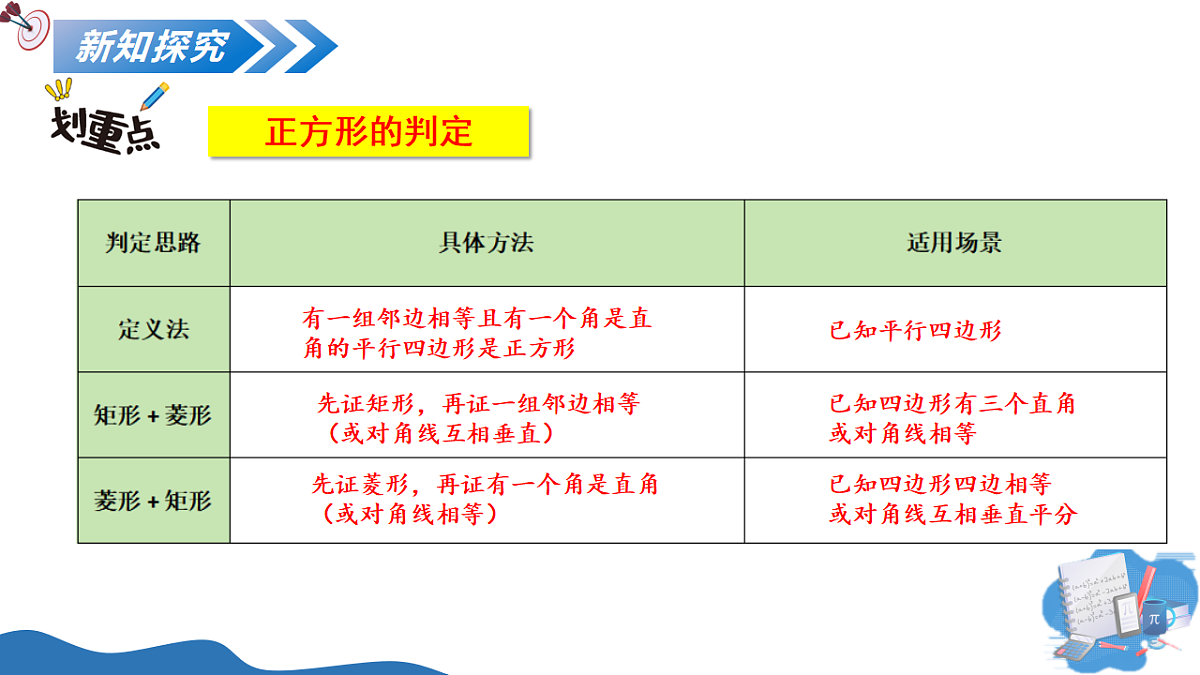 新知探究

划重点

正方形的判定

| 判定思路 | 具体方法 | 适用场景 |
|---|---|---|
| 定义法 | 有一组邻边相等且有一个角是直角的平行四边形是正方形 | 已知平行四边形 |
| 矩形 + 菱形 | 先证矩形，再证一组邻边相等（或对角线互相垂直） | 已知四边形有三个直角或对角线相等 |
| 菱形 + 矩形 | 先证菱形，再证有一个角是直角（或对角线相等） | 已知四边形四边相等或对角线互相垂直平分 |